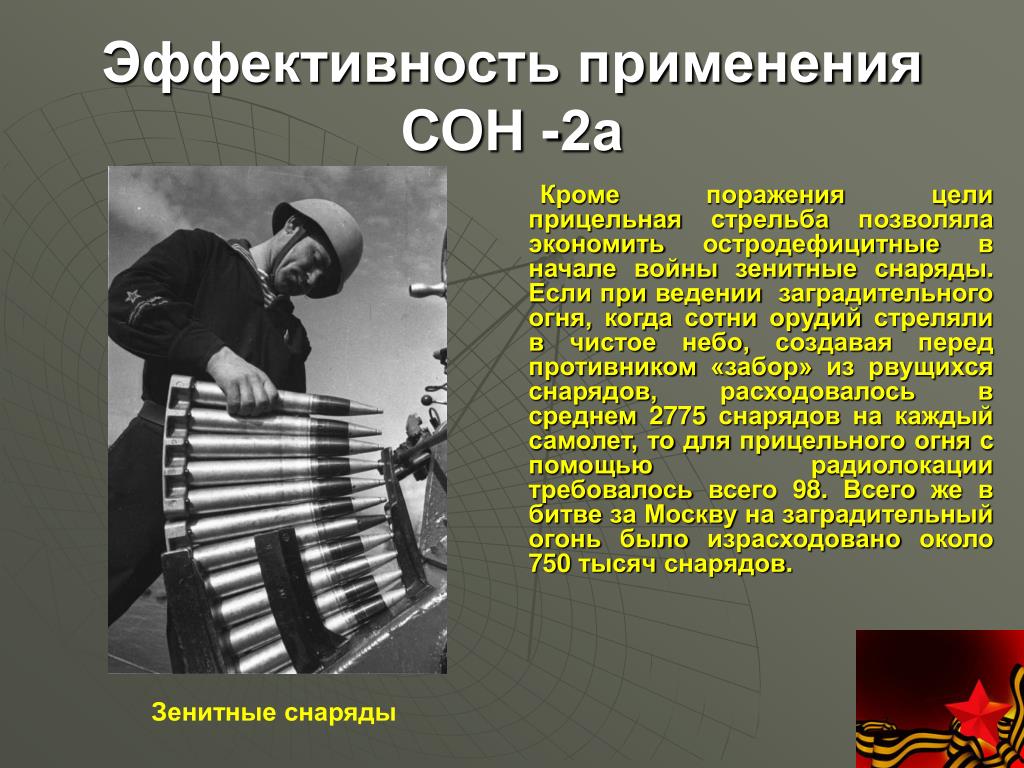 Эффективность применения СОН -2а

Кроме поражения цели прицельная стрельба позволяла экономить остродефицитные в начале войны зенитные снаряды. Если при ведении заградительного огня, когда сотни орудий стреляли в чистое небо, создавая перед противником «забор» из рвущихся снарядов, расходовалось в среднем 2775 снарядов на каждый самолет, то для прицельного огня с помощью радиолокации требовалось всего 98. Всего же в битве за Москву на заградительный огонь было израсходовано около 750 тысяч снарядов.

Зенитные снаряды